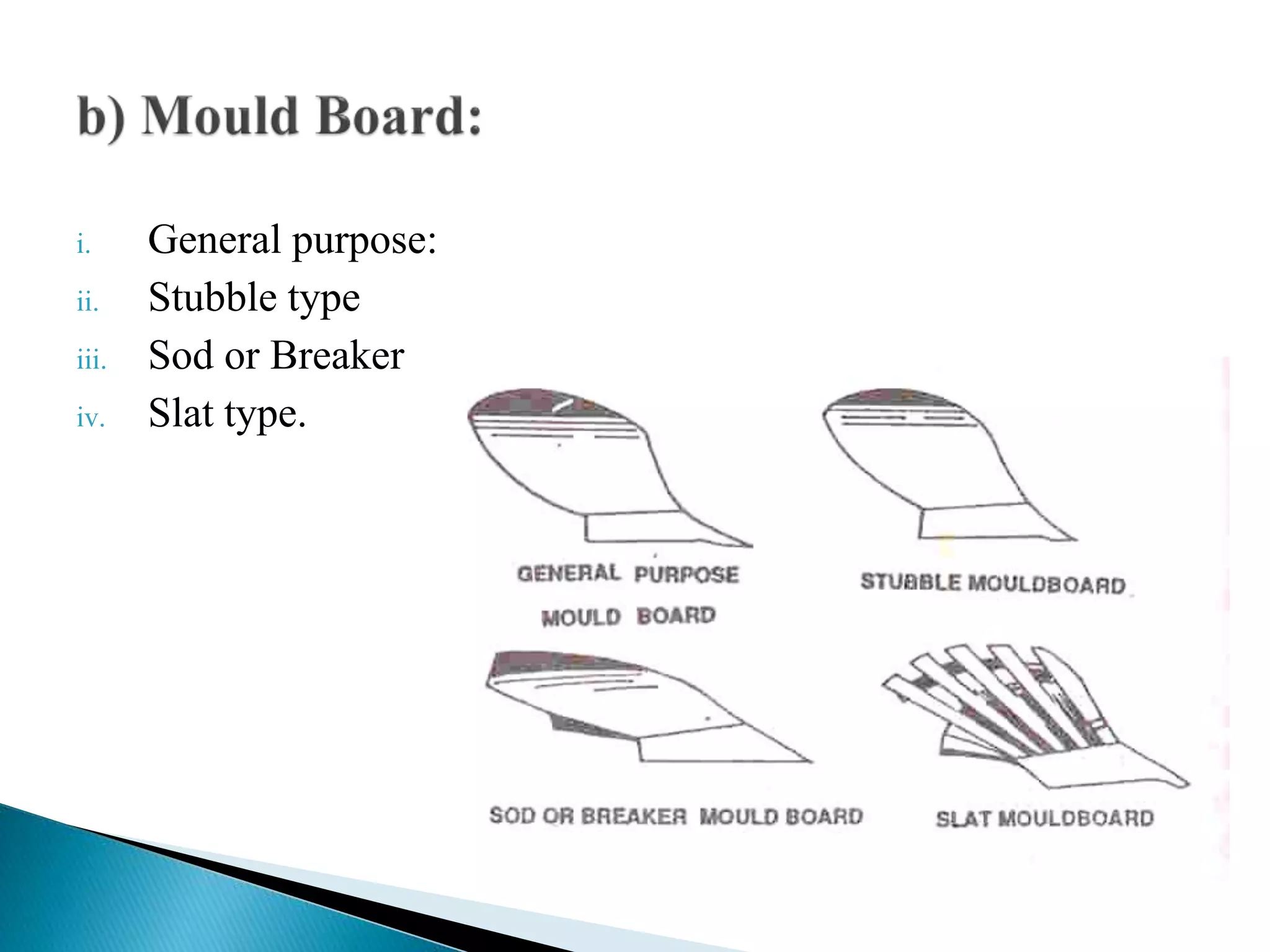 b) Mould Board:

i. General purpose:
ii. Stubble type
iii. Sod or Breaker
iv. Slat type.

GENERAL PURPOSE MOULD BOARD

STUBBLE MOULDBOARD

SOD OR BREAKER MOULD BOARD

SLAT MOULDBOARD